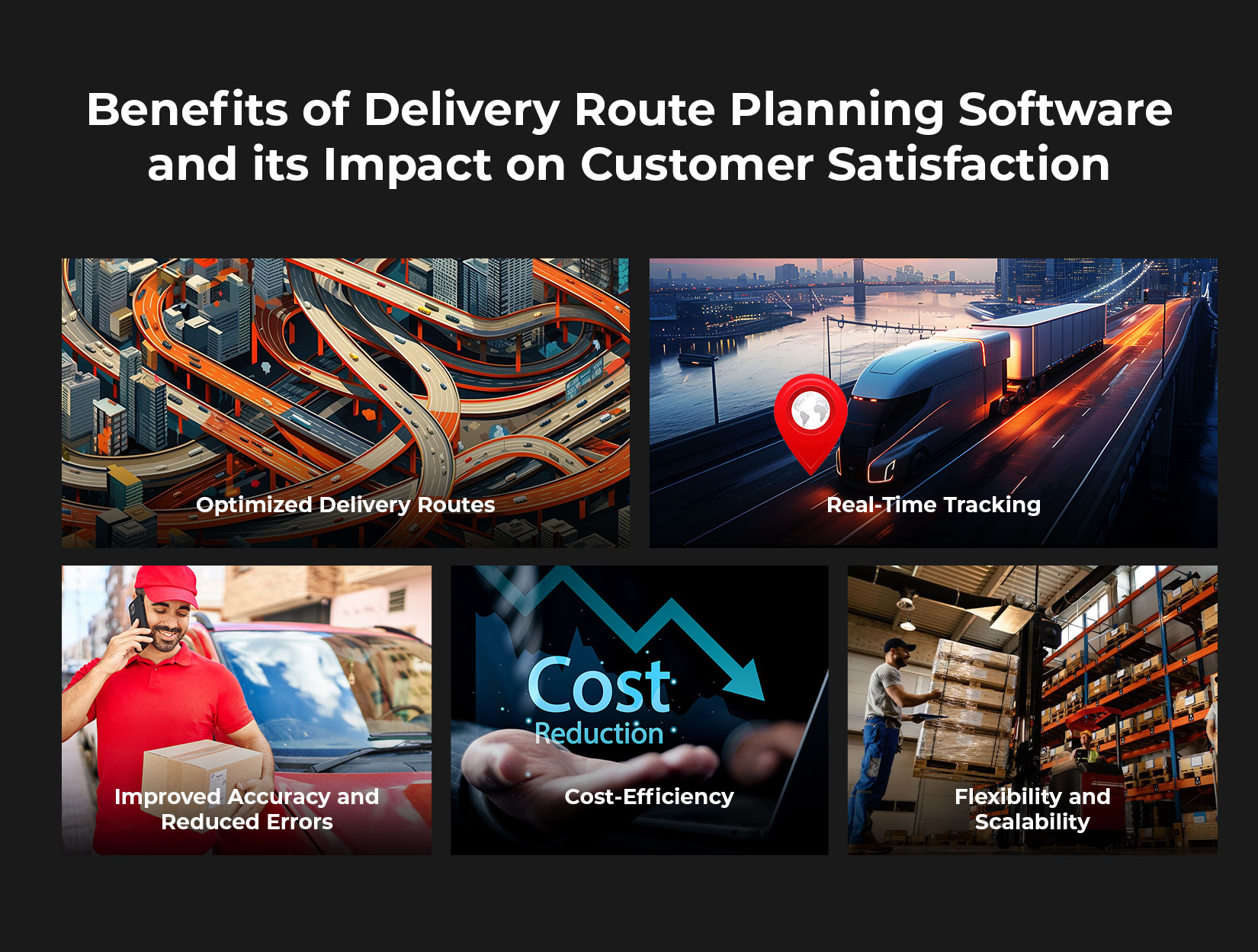 Benefits of Delivery Route Planning Software and its Impact on Customer Satisfaction

Optimized Delivery Routes

Real-Time Tracking

Improved Accuracy and Reduced Errors

Cost Reduction

Cost-Efficiency

Flexibility and Scalability